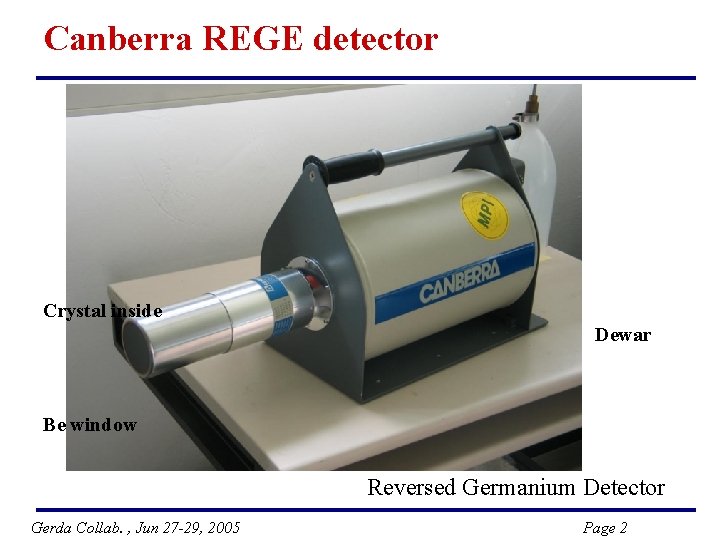 Canberra REGE detector

MPI

CANBERRA

Crystal inside

Dewar

Be window

Reversed Germanium Detector

Gerda Collab. , Jun 27-29, 2005

Page 2